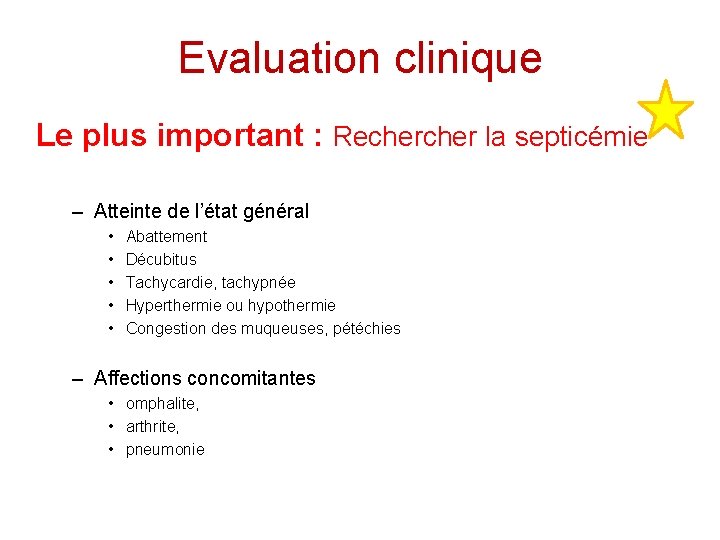 Evaluation clinique

Le plus important : Rechercher la septicémie

– Atteinte de l'état général
 • Abattement
 • Décubitus
 • Tachycardie, tachypnée
 • Hyperthermie ou hypothermie
 • Congestion des muqueuses, pétéchies

– Affections concomitantes
 • omphalite,
 • arthrite,
 • pneumonie